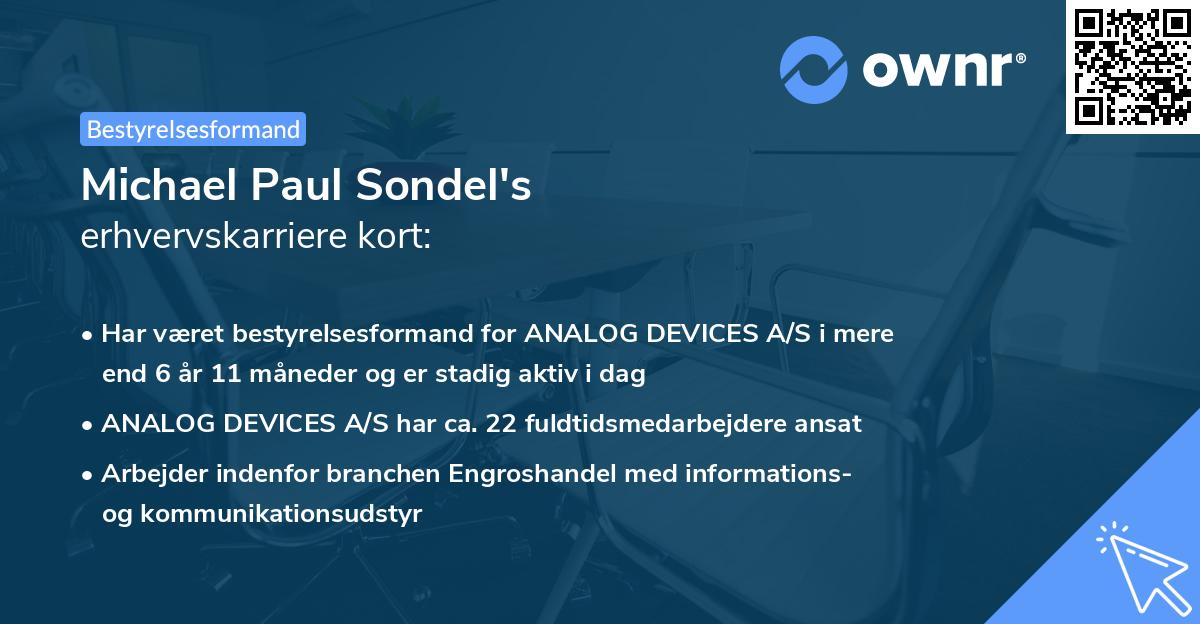 ownr®

Bestyrelsesformand

Michael Paul Sondel's
erhvervskarriere kort:

• Har været bestyrelsesformand for ANALOG DEVICES A/S i mere end 6 år 11 måneder og er stadig aktiv i dag
• ANALOG DEVICES A/S har ca. 22 fuldtidsmedarbejdere ansat
• Arbejder indenfor branchen Engroshandel med informations- og kommunikationsudstyr